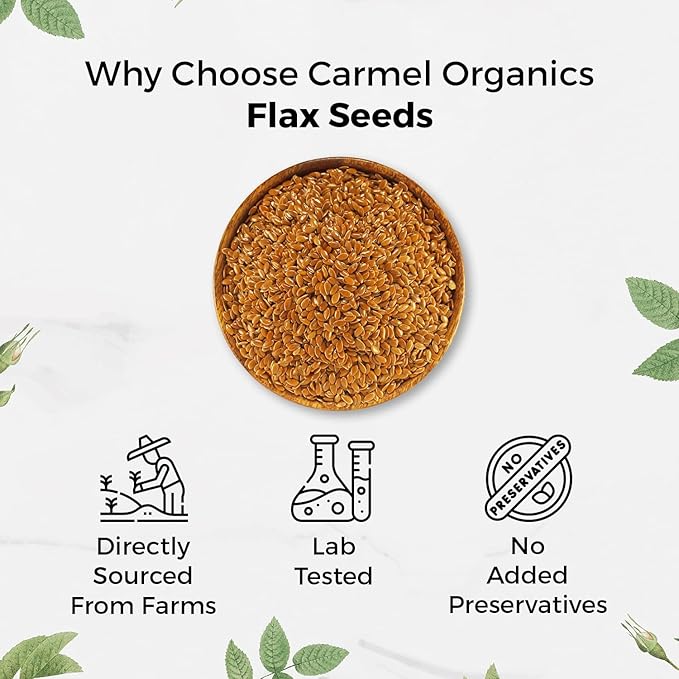 Why Choose Carmel Organics
Flax Seeds

Directly Sourced From Farms

Lab Tested

NO PRESERVATIVES

No Added Preservatives